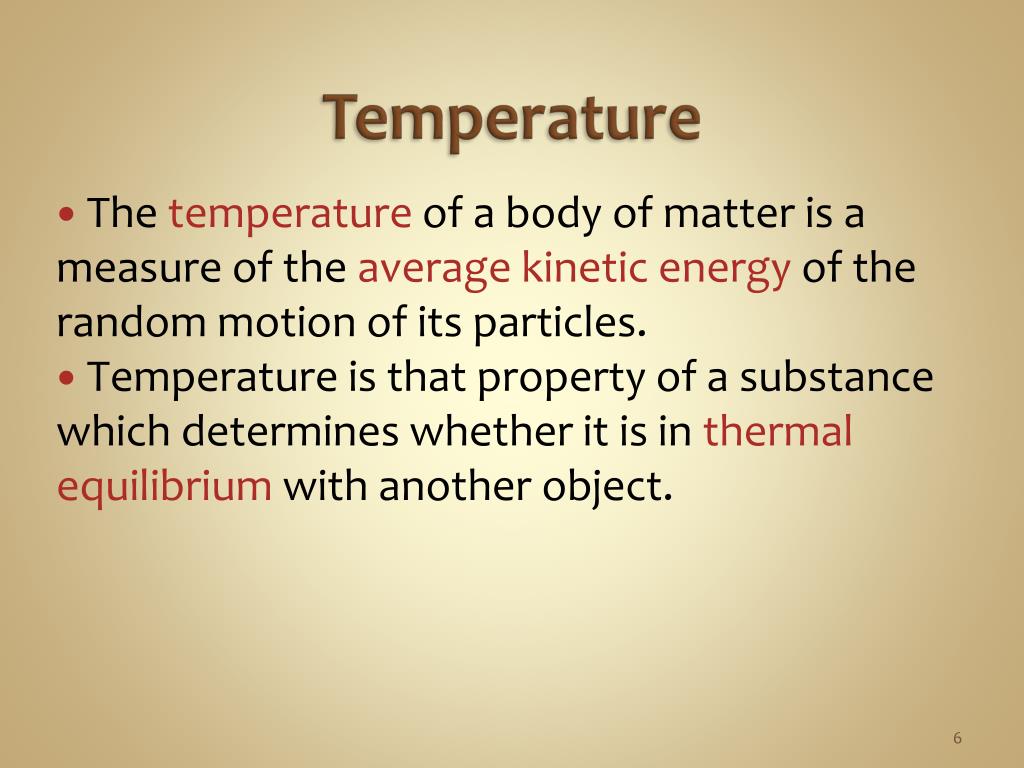 Temperature

• The temperature of a body of matter is a measure of the average kinetic energy of the random motion of its particles.
• Temperature is that property of a substance which determines whether it is in thermal equilibrium with another object.

6